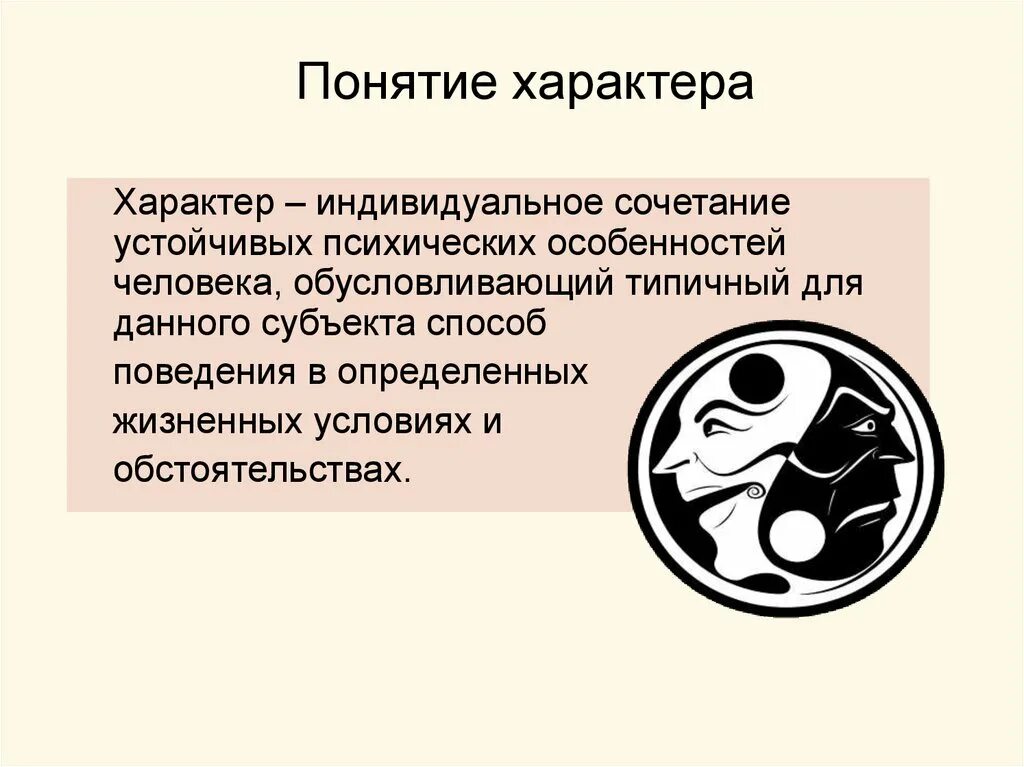 Понятие характера

Характер – индивидуальное сочетание устойчивых психических особенностей человека, обусловливающий типичный для данного субъекта способ поведения в определенных жизненных условиях и обстоятельствах.